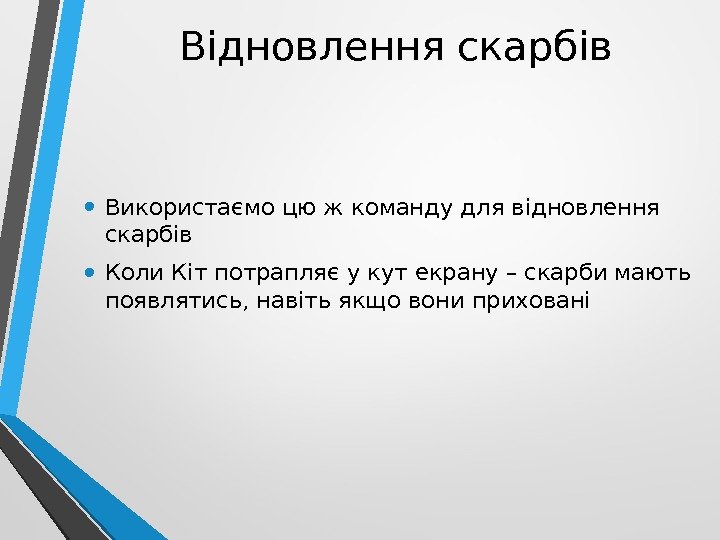 Відновлення скарбів

• Використаємо цю ж команду для відновлення скарбів

• Коли Кіт потрапляє у кут екрану – скарби мають появлятись, навіть якщо вони приховані